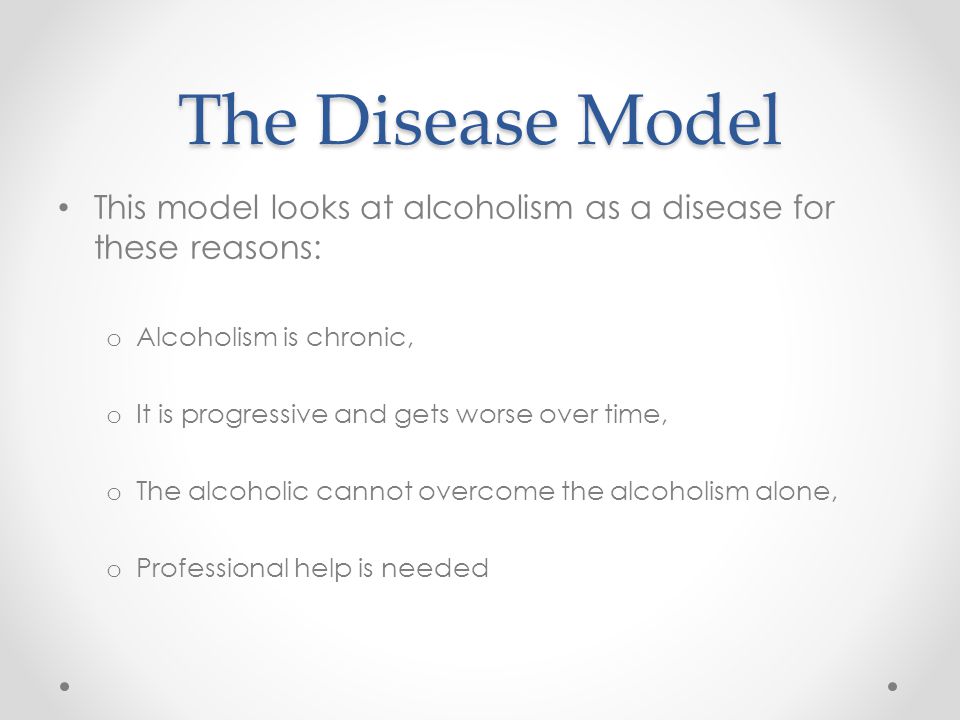 The Disease Model

• This model looks at alcoholism as a disease for these reasons:

o Alcoholism is chronic,

o It is progressive and gets worse over time,

o The alcoholic cannot overcome the alcoholism alone,

o Professional help is needed